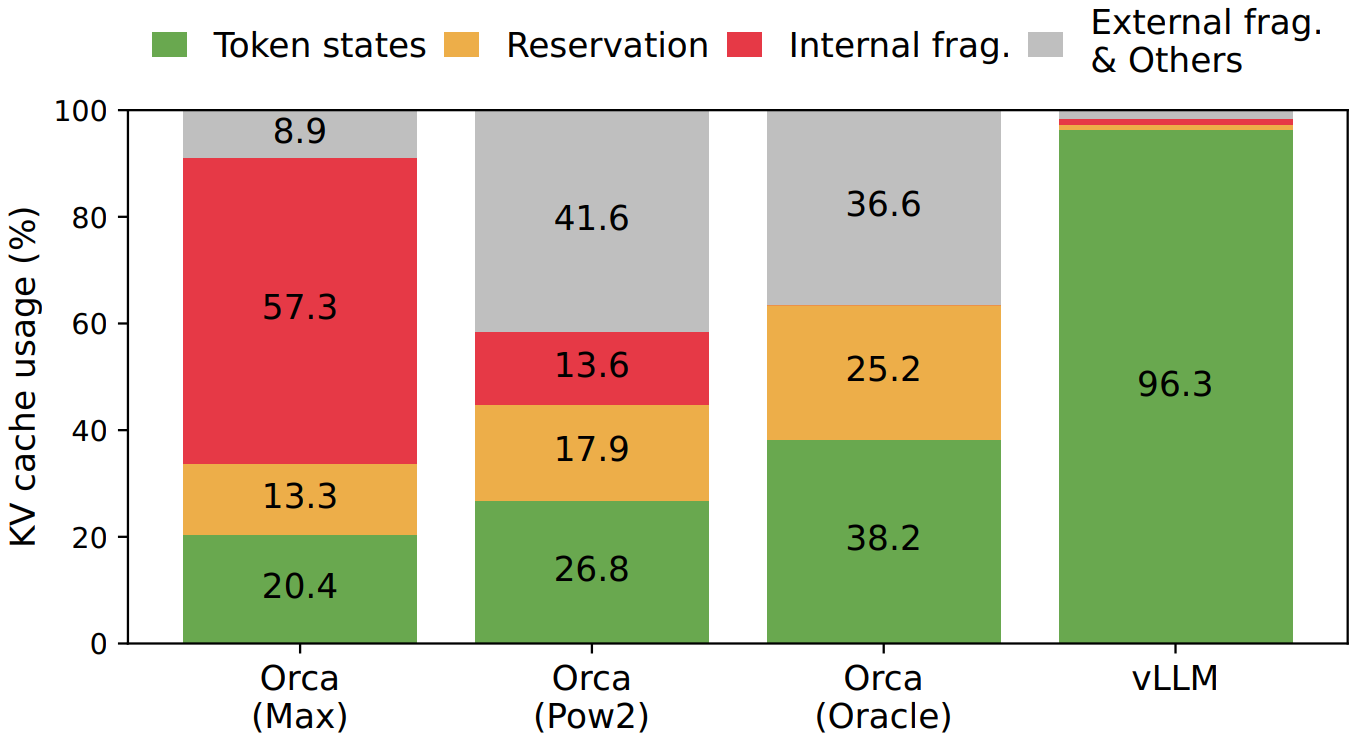 Token states
Reservation
Internal frag.
External frag. & Others

KV cache usage (%)

100
80
60
40
20
0

8.9
57.3
13.3
20.4

41.6
13.6
17.9
26.8

36.6
25.2
38.2

96.3

Orca (Max)
Orca (Pow2)
Orca (Oracle)
vLLM